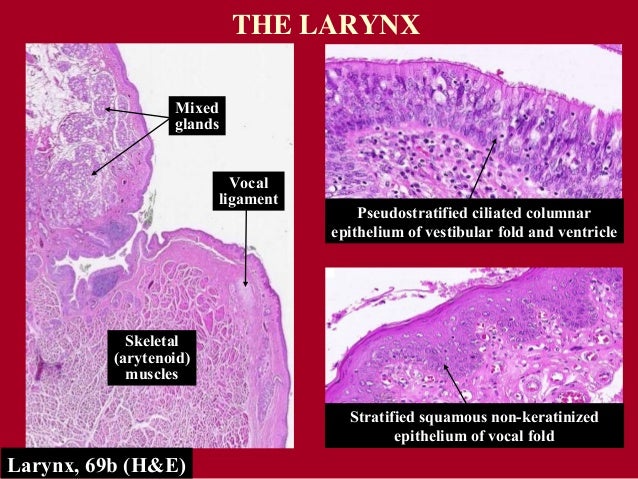 THE LARYNX

Mixed glands

Vocal ligament

Skeletal (arytenoid) muscles

Larynx, 69b (H&E)

Pseudostratified ciliated columnar epithelium of vestibular fold and ventricle

Stratified squamous non-keratinized epithelium of vocal fold